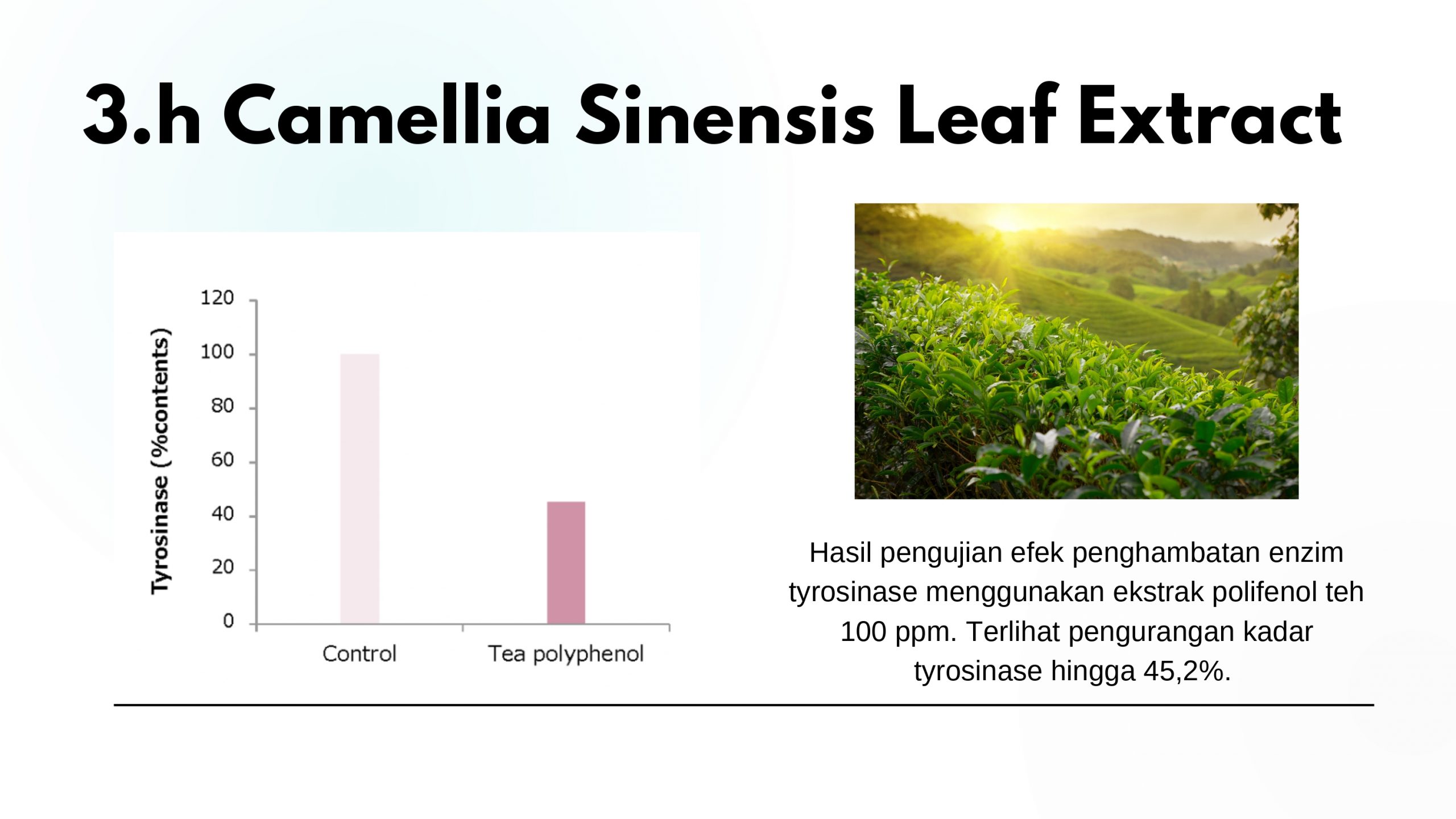 3.h Camellia Sinensis Leaf Extract

Tyrosinase (%contents)

120
100
80
60
40
20
0

Control
Tea polyphenol

Hasil pengujian efek penghambatan enzim tyrosinase menggunakan ekstrak polifenol teh 100 ppm. Terlihat pengurangan kadar tyrosinase hingga 45,2%.